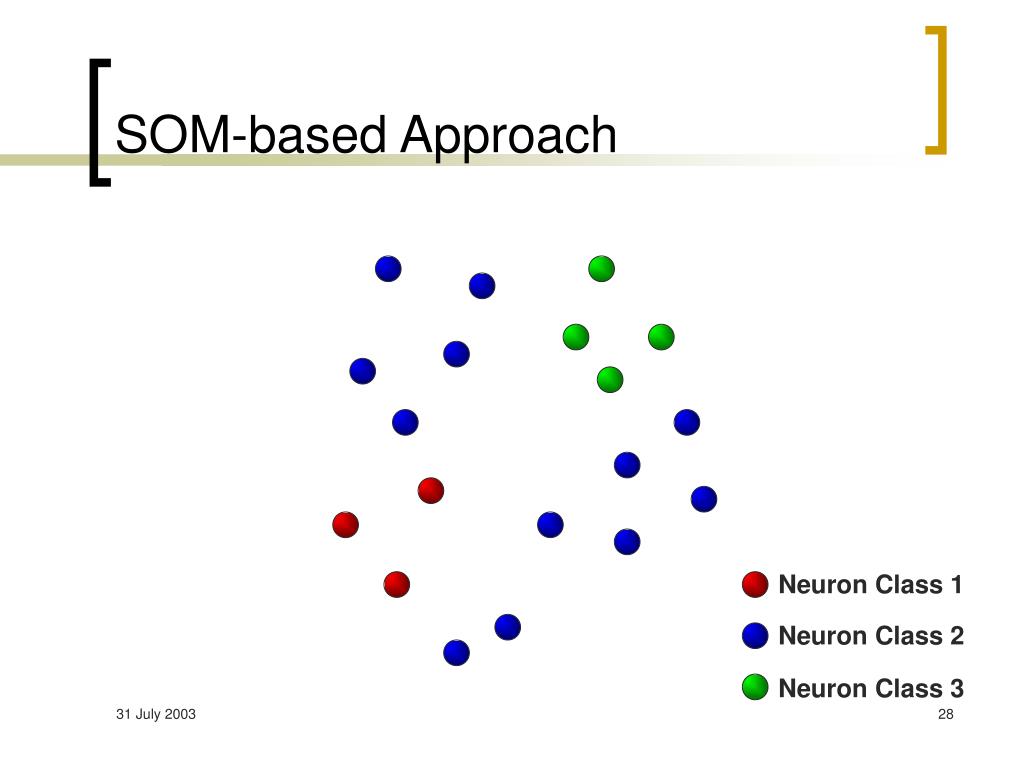 SOM-based Approach

Neuron Class 1
Neuron Class 2
Neuron Class 3

31 July 2003

28